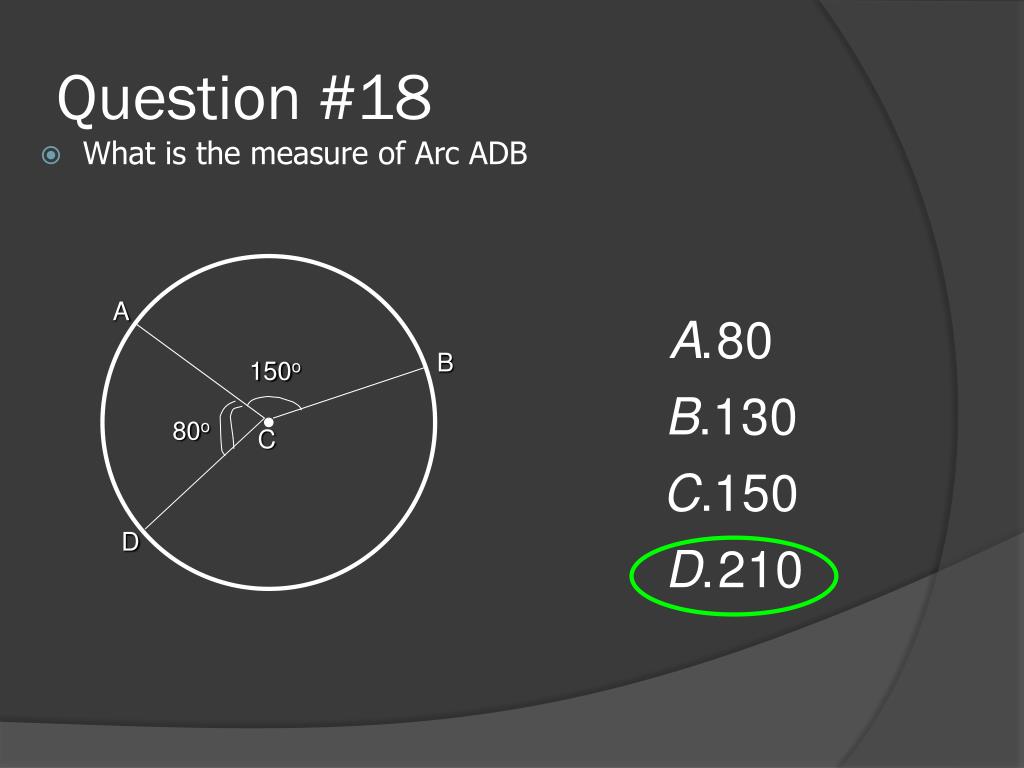 Question #18

What is the measure of Arc ADB

A

B

$150^o$

$80^o$

C

D

A. 80

B. 130

C. 150

D. 210